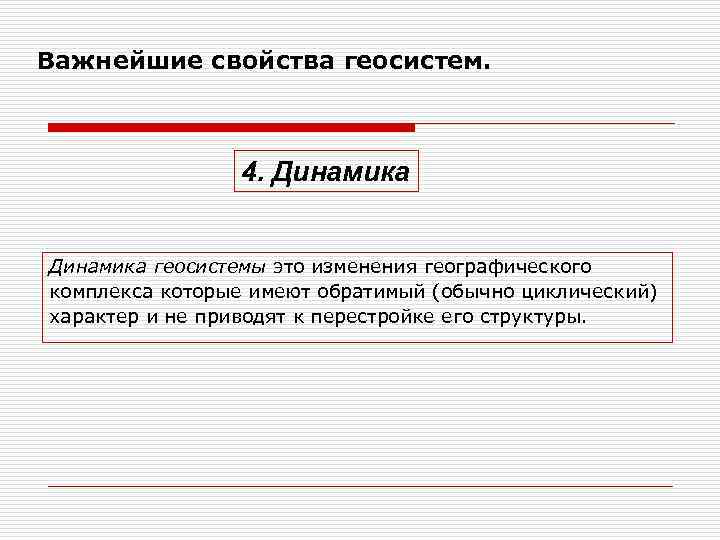 Важнейшие свойства геосистем.

4. Динамика

Динамика геосистемы это изменения географического комплекса которые имеют обратимый (обычно циклический) характер и не приводят к перестройке его структуры.